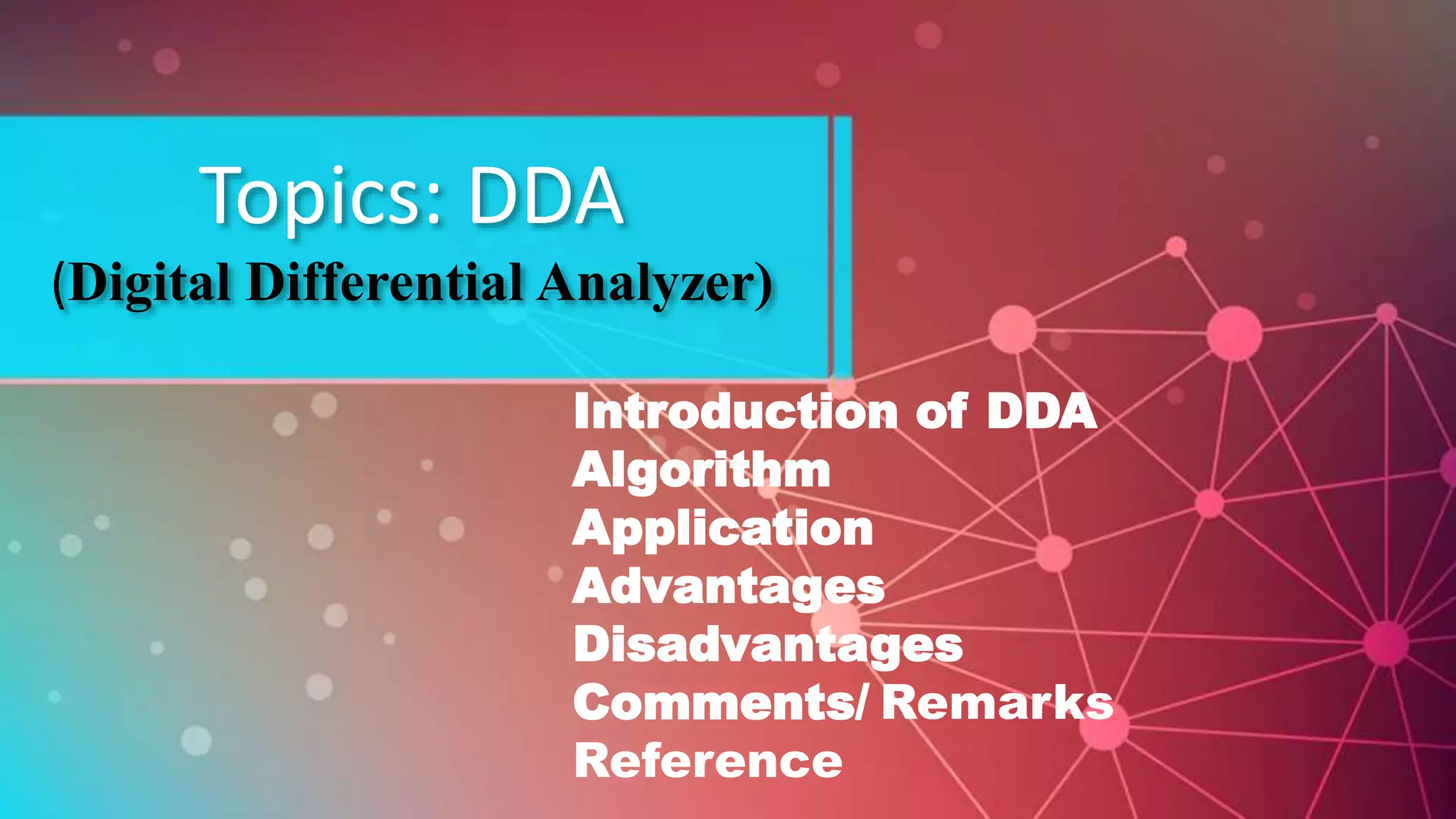 Topics: DDA
(Digital Differential Analyzer)

Introduction of DDA
Algorithm
Application
Advantages
Disadvantages
Comments/ Remarks
Reference